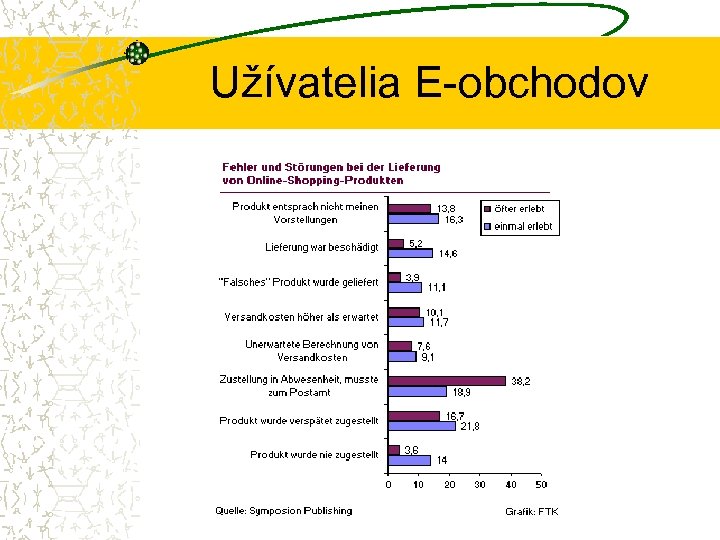 Užívatelia E-obchodov

Fehler und Störungen bei der Lieferung von Online-Shopping-Produkten

öfter erlebt
einmal erlebt

Produkt entsprach nicht meinen Vorstellungen 13,8 16,3
Lieferung war beschädigt 5,2 14,6
"Falsches" Produkt wurde geliefert 3,9 11,1
Versandkosten höher als erwartet 10,1 11,7
Unerwartete Berechnung von Versandkosten 7,6 9,1
Zustellung in Abwesenheit, musste zum Postamt 38,2 18,9
Produkt wurde verspätet zugestellt 16,7 21,8
Produkt wurde nie zugestellt 3,6 14

0 10 20 30 40 50

Quelle: Symposion Publishing
Grafik: FTK